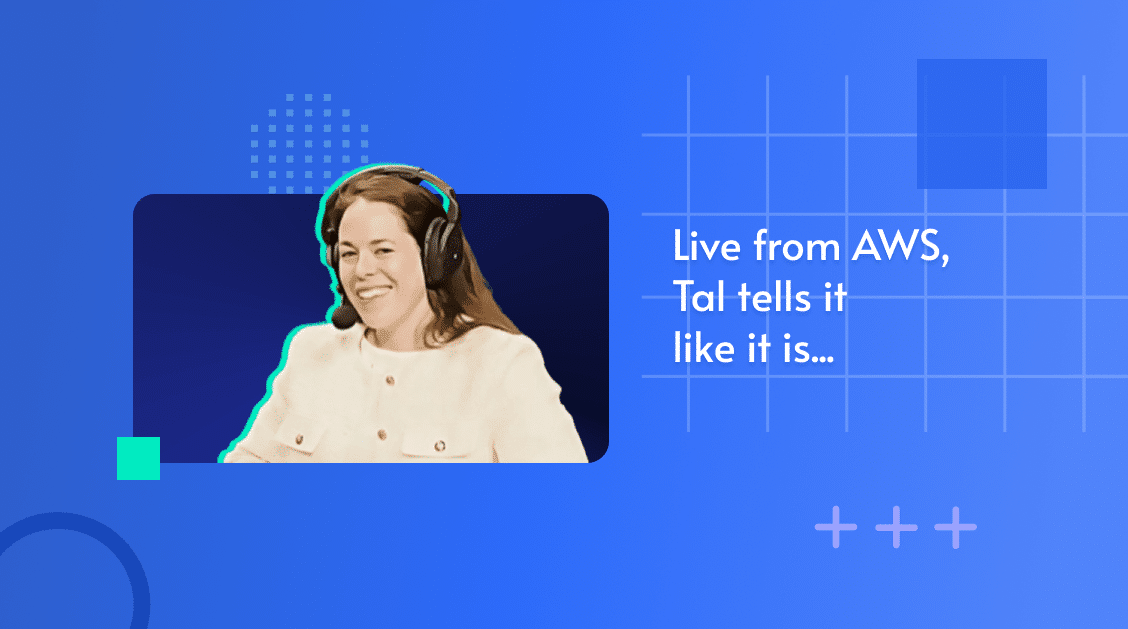 Live from AWS,
Tal tells it
like it is...